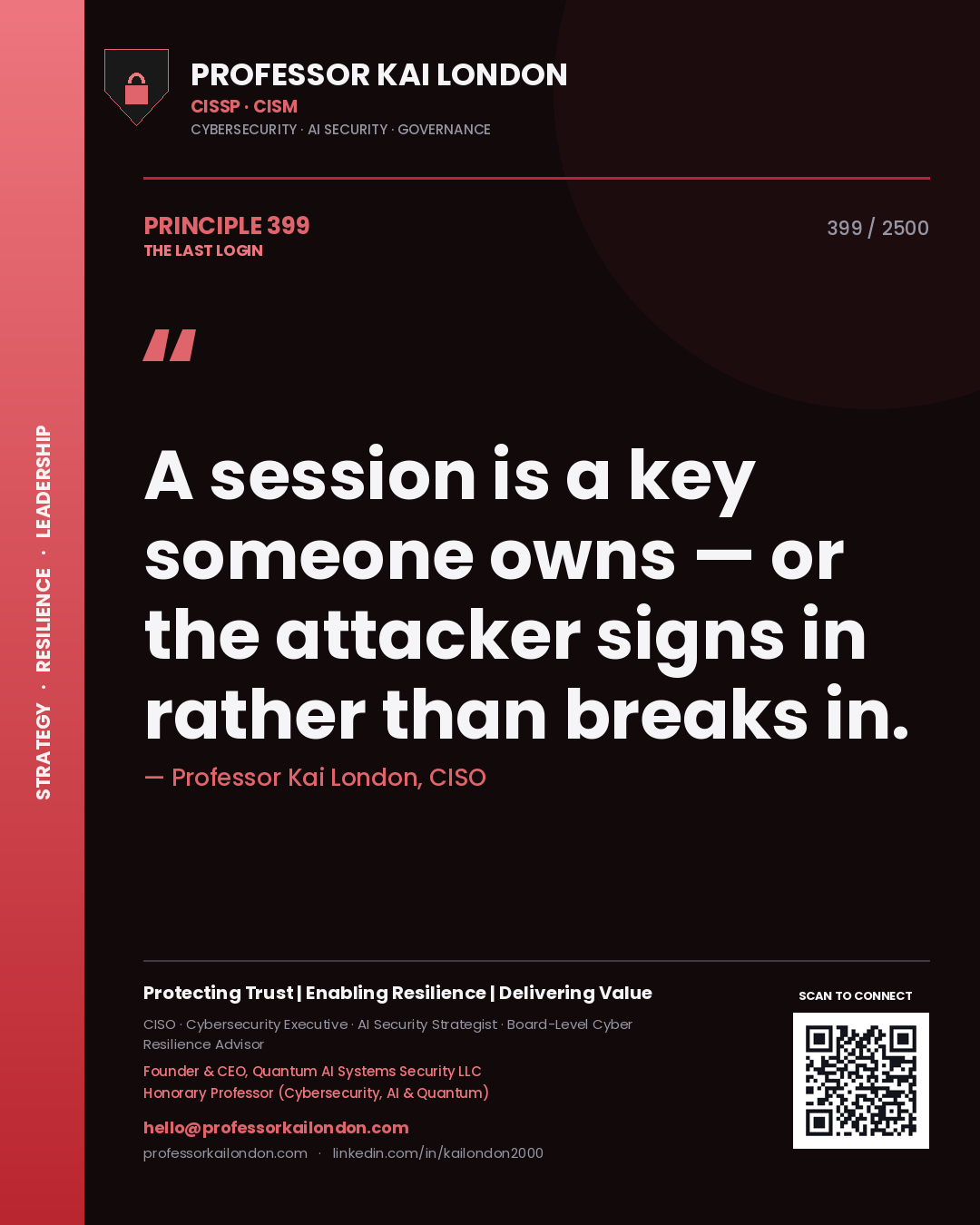 STRATEGY · RESILIENCE · LEADERSHIP

PROFESSOR KAI LONDON
CISSP · CISM
CYBERSECURITY · AI SECURITY · GOVERNANCE

PRINCIPLE 399
THE LAST LOGIN

399 / 2500

"

A session is a key someone owns — or the attacker signs in rather than breaks in.

— Professor Kai London, CISO

Protecting Trust | Enabling Resilience | Delivering Value

CISO · Cybersecurity Executive · AI Security Strategist · Board-Level Cyber Resilience Advisor

Founder & CEO, Quantum AI Systems Security LLC
Honorary Professor (Cybersecurity, AI & Quantum)

hello@professorkailondon.com

professorkailondon.com · linkedin.com/in/kailondon2000

SCAN TO CONNECT